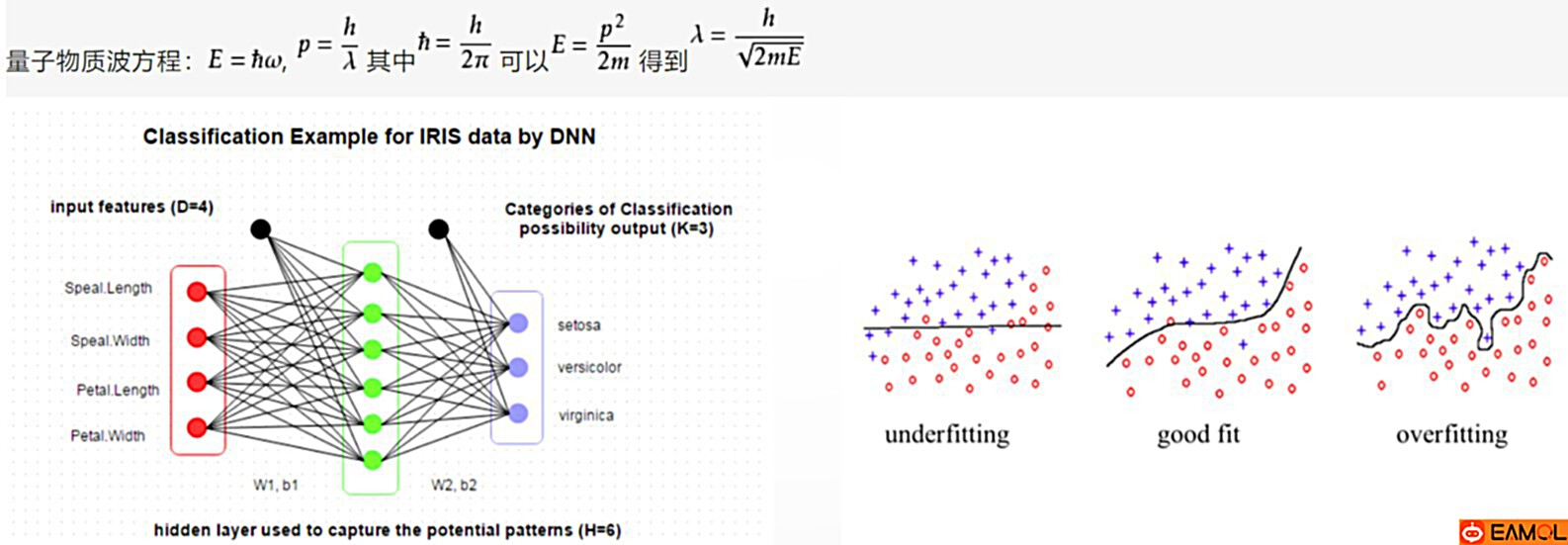 量子物质波方程：$E = \hbar\omega$, $p = \frac{h}{\lambda}$ 其中 $\hbar = \frac{h}{2\pi}$ 可以 $E = \frac{p^2}{2m}$ 得到 $\lambda = \frac{h}{\sqrt{2mE}}$

Classification Example for IRIS data by DNN

input features (D=4)

Categories of Classification possibility output (K=3)

Speal.Length

Speal.Width

Petal.Length

Petal.Width

setosa

versicolor

virginica

W1, b1

W2, b2

hidden layer used to capture the potential patterns (H=6)

underfitting

good fit

overfitting

EAMOL